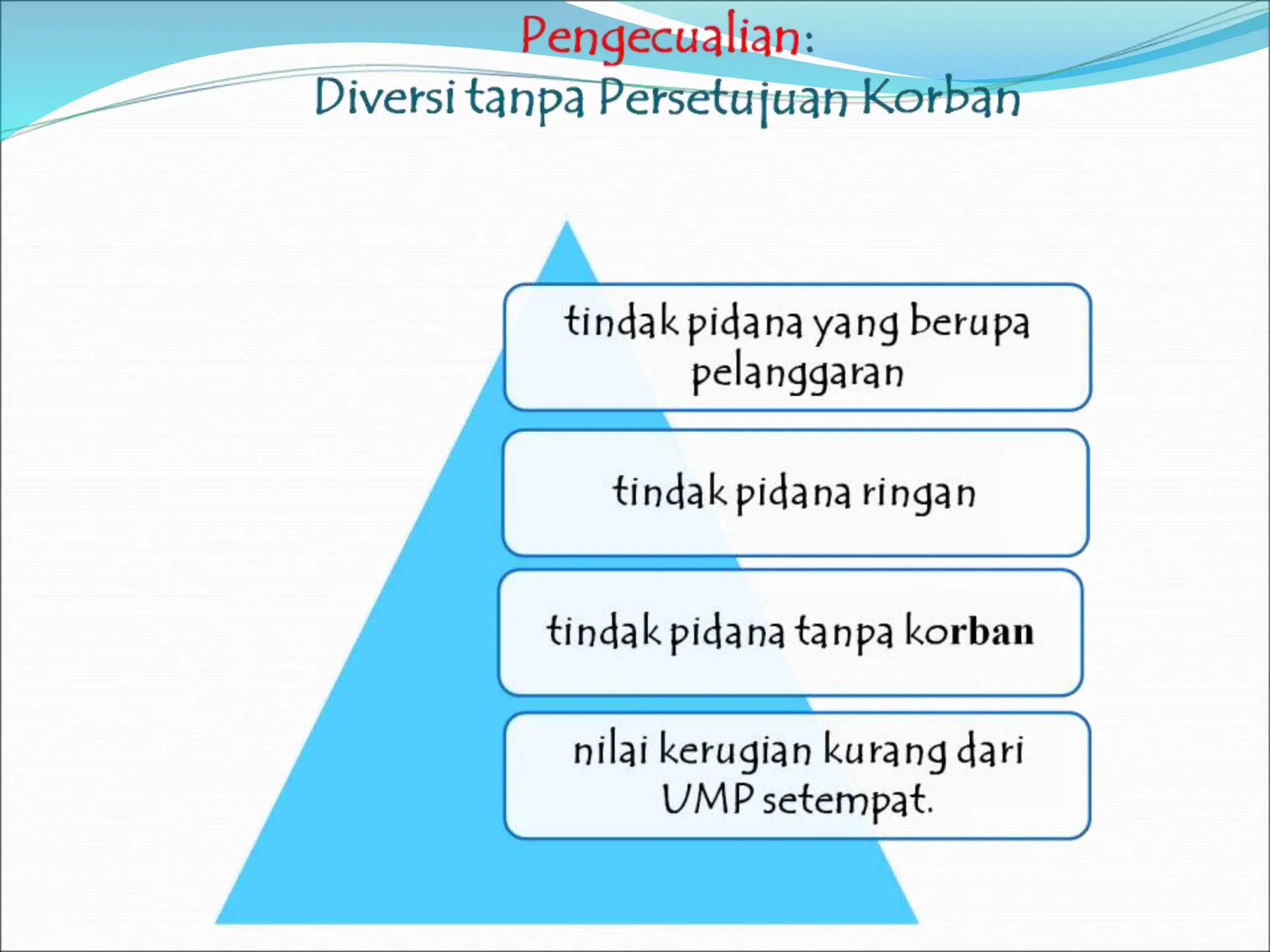 Pengecualian:
Diversi tanpa Persetujuan Korban

tindak pidana yang berupa pelanggaran

tindak pidana ringan

tindak pidana tanpa korban

nilai kerugian kurang dari UMP setempat.